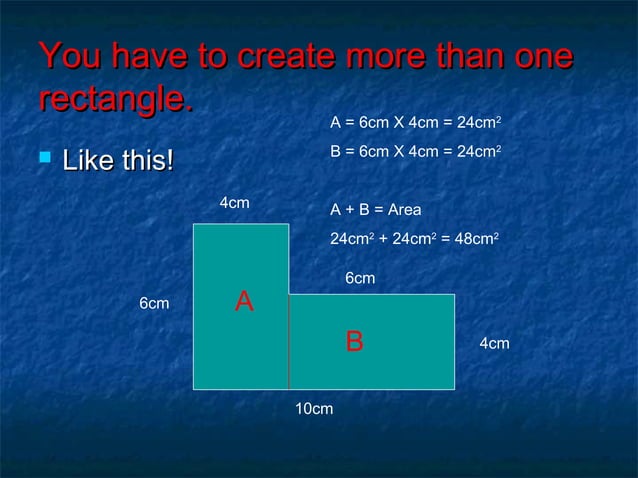 You have to create more than one rectangle.

Like this!

A = 6cm X 4cm = $24cm^2$

B = 6cm X 4cm = $24cm^2$

A + B = Area

$24cm^2 + 24cm^2 = 48cm^2$

4cm

6cm

6cm

A

B

4cm

10cm